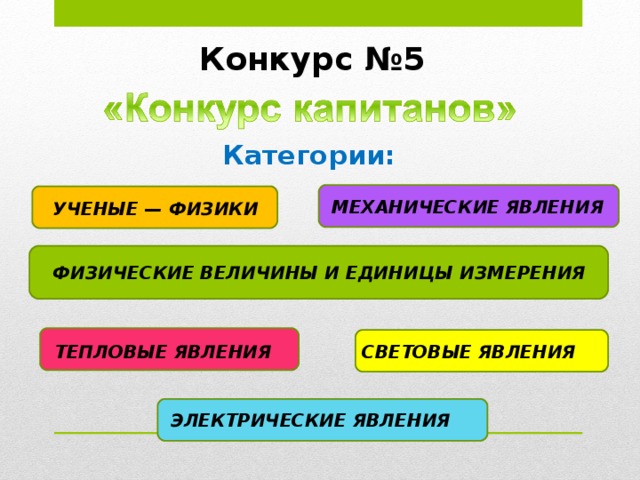 Конкурс №5

«Конкурс капитанов»

Категории:

УЧЕНЫЕ — ФИЗИКИ

МЕХАНИЧЕСКИЕ ЯВЛЕНИЯ

ФИЗИЧЕСКИЕ ВЕЛИЧИНЫ И ЕДИНИЦЫ ИЗМЕРЕНИЯ

ТЕПЛОВЫЕ ЯВЛЕНИЯ

СВЕТОВЫЕ ЯВЛЕНИЯ

ЭЛЕКТРИЧЕСКИЕ ЯВЛЕНИЯ